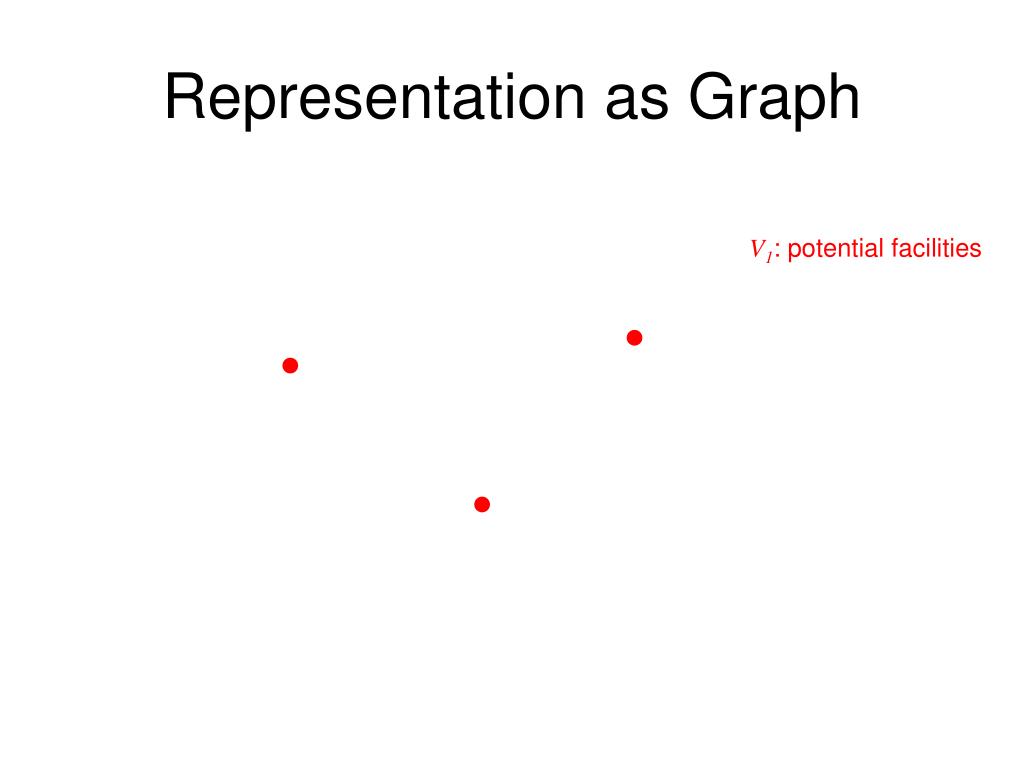 Representation as Graph

$V_1$: potential facilities